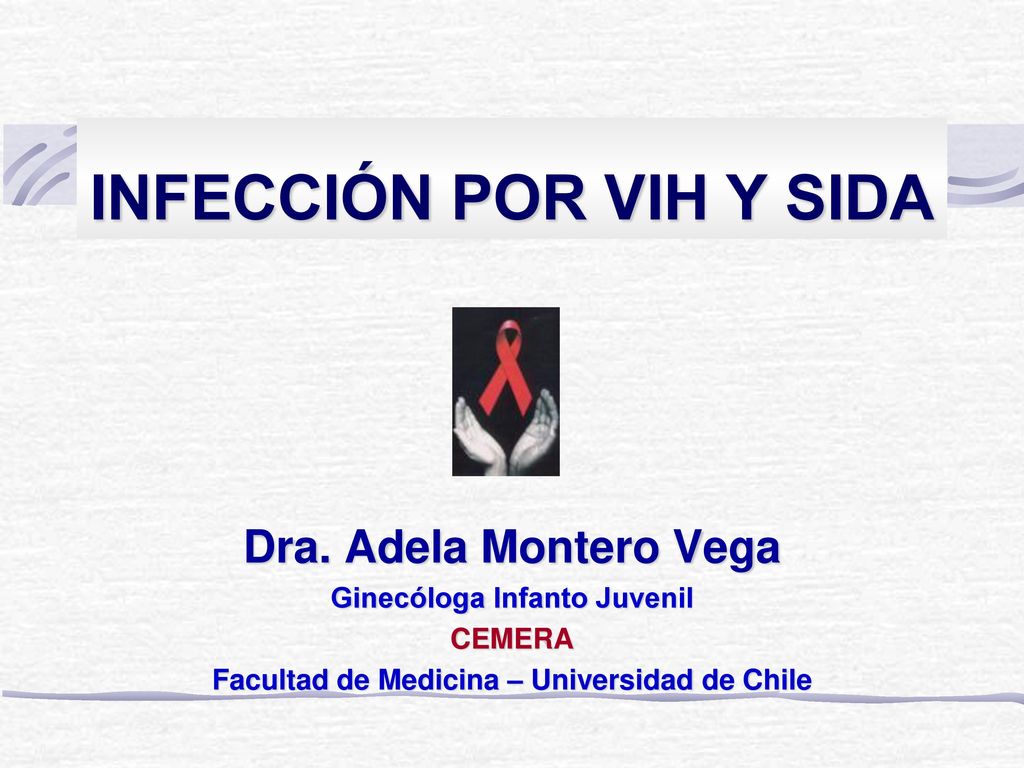 INFECCIÓN POR VIH Y SIDA

Dra. Adela Montero Vega
Ginecóloga Infanto Juvenil
CEMERA
Facultad de Medicina – Universidad de Chile